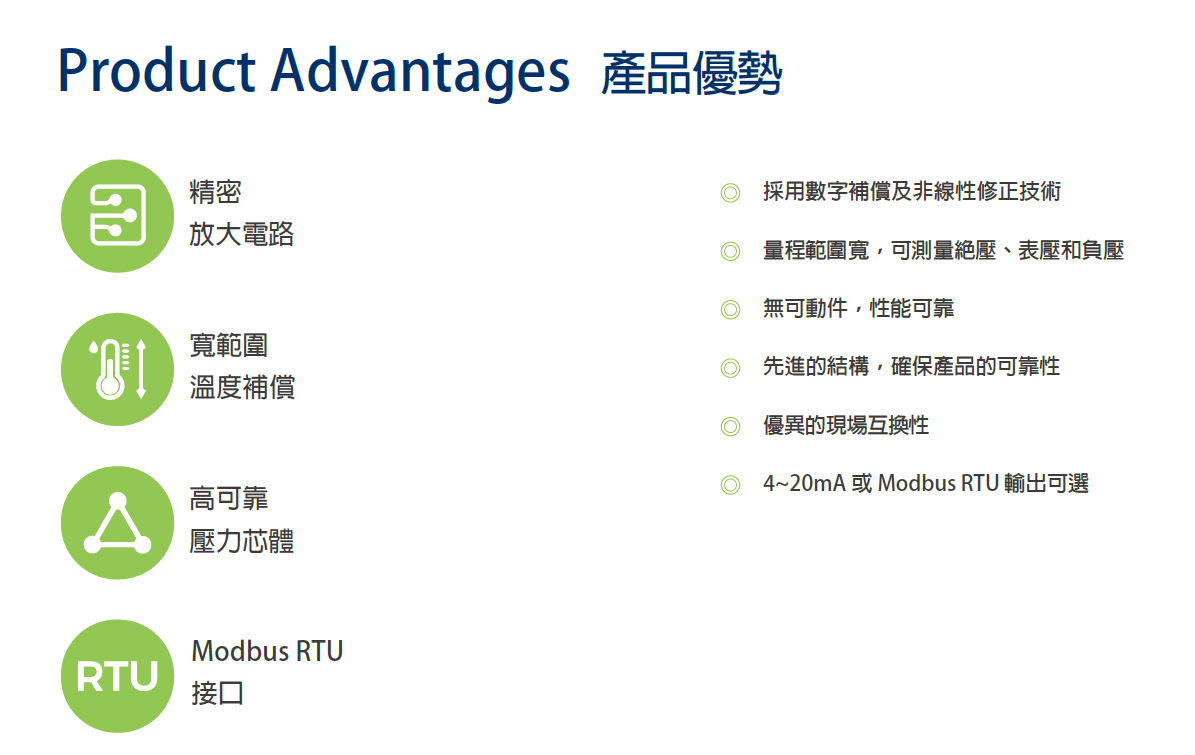 Product Advantages 產品優勢

精密
放大電路

寬範圍
溫度補償

高可靠
壓力芯體

RTU

Modbus RTU
接口

◎ 採用數字補償及非線性修正技術

◎ 量程範圍寬，可測量絕壓、表壓和負壓

◎ 無可動件，性能可靠

◎ 先進的結構，確保產品的可靠性

◎ 優異的現場互換性

◎ 4~20mA 或 Modbus RTU 輸出可選